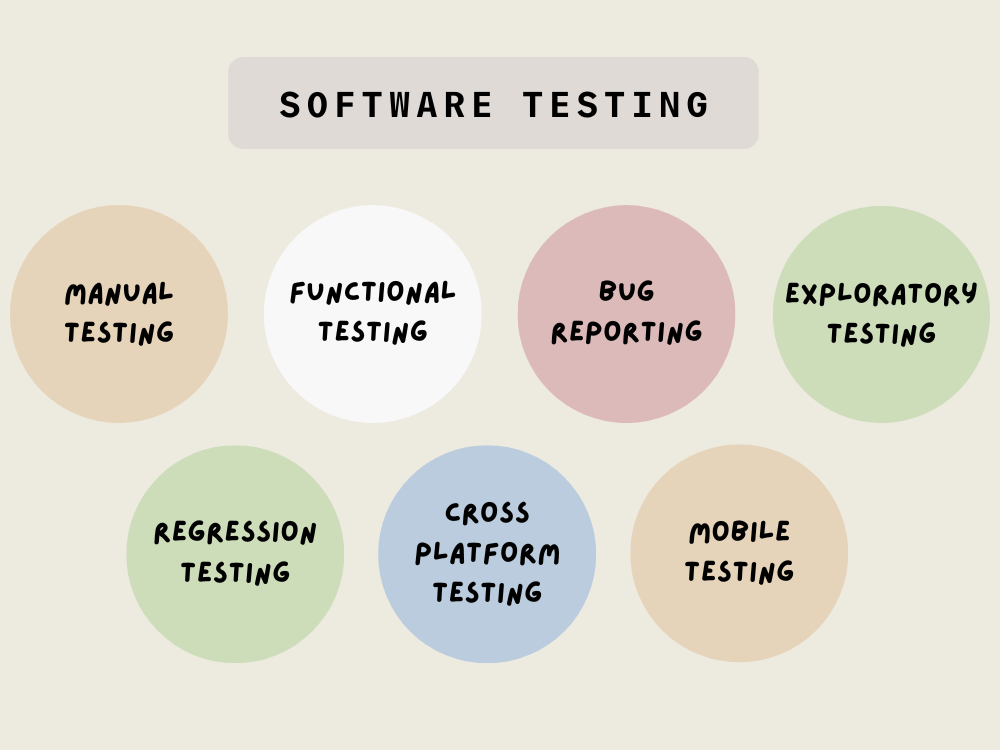 SOFTWARE TESTING

MANUAL TESTING

FUNCTIONAL TESTING

BUG REPORTING

EXPLORATORY TESTING

REGRESSION TESTING

CROSS PLATFORM TESTING

MOBILE TESTING